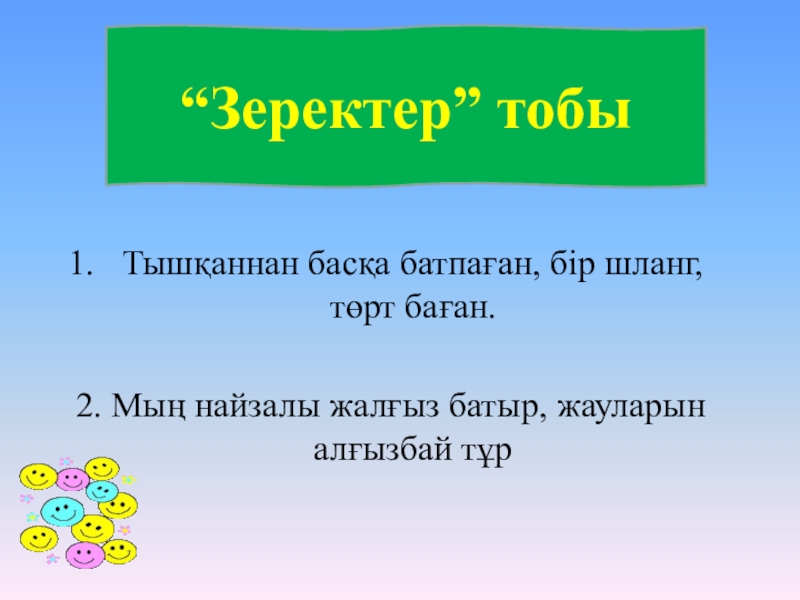 “Зеректер” тобы

1. Тышқаннан басқа батпаған, бір шланг, төрт баған.

2. Мың найзалы жалғыз батыр, жауларын алғызбай тұр